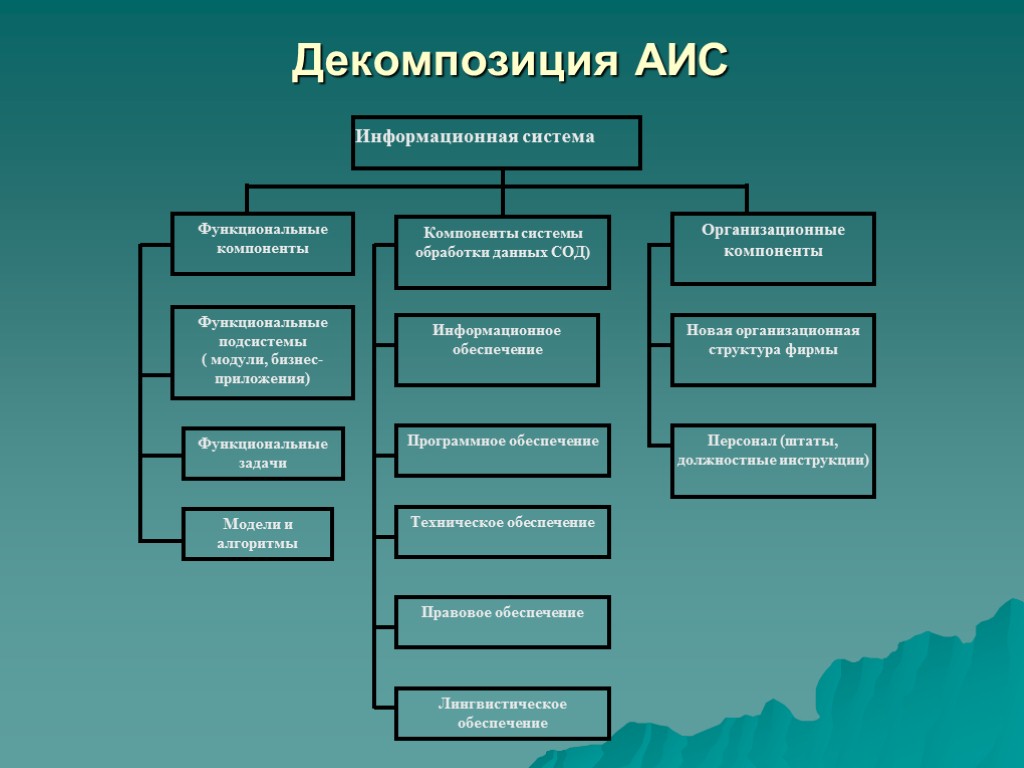 Декомпозиция АИС

Информационная система

Функциональные компоненты

Функциональные подсистемы ( модули, бизнес-приложения)

Функциональные задачи

Модели и алгоритмы

Компоненты системы обработки данных СОД)

Информационное обеспечение

Программное обеспечение

Техническое обеспечение

Правовое обеспечение

Лингвистическое обеспечение

Организационные компоненты

Новая организационная структура фирмы

Персонал (штаты, должностные инструкции)